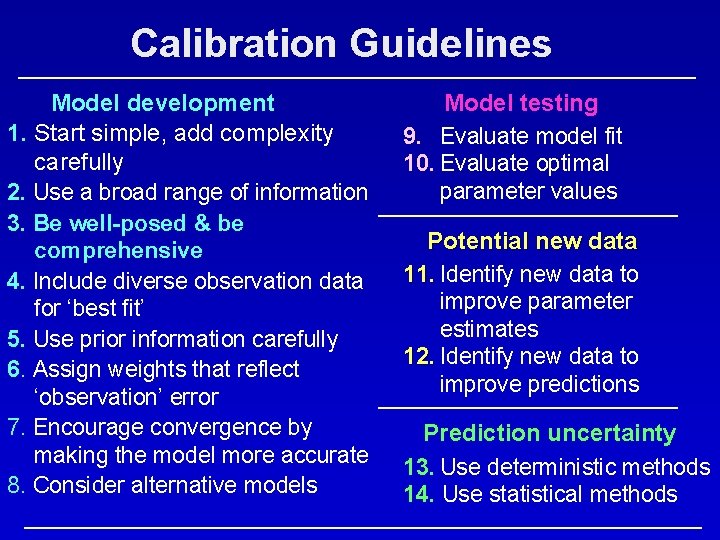 Calibration Guidelines

Model development

1. Start simple, add complexity carefully
2. Use a broad range of information
3. Be well-posed & be comprehensive
4. Include diverse observation data for ‘best fit’
5. Use prior information carefully
6. Assign weights that reflect ‘observation’ error
7. Encourage convergence by making the model more accurate
8. Consider alternative models

Model testing

9. Evaluate model fit
10. Evaluate optimal parameter values

Potential new data

11. Identify new data to improve parameter estimates
12. Identify new data to improve predictions

Prediction uncertainty

13. Use deterministic methods
14. Use statistical methods